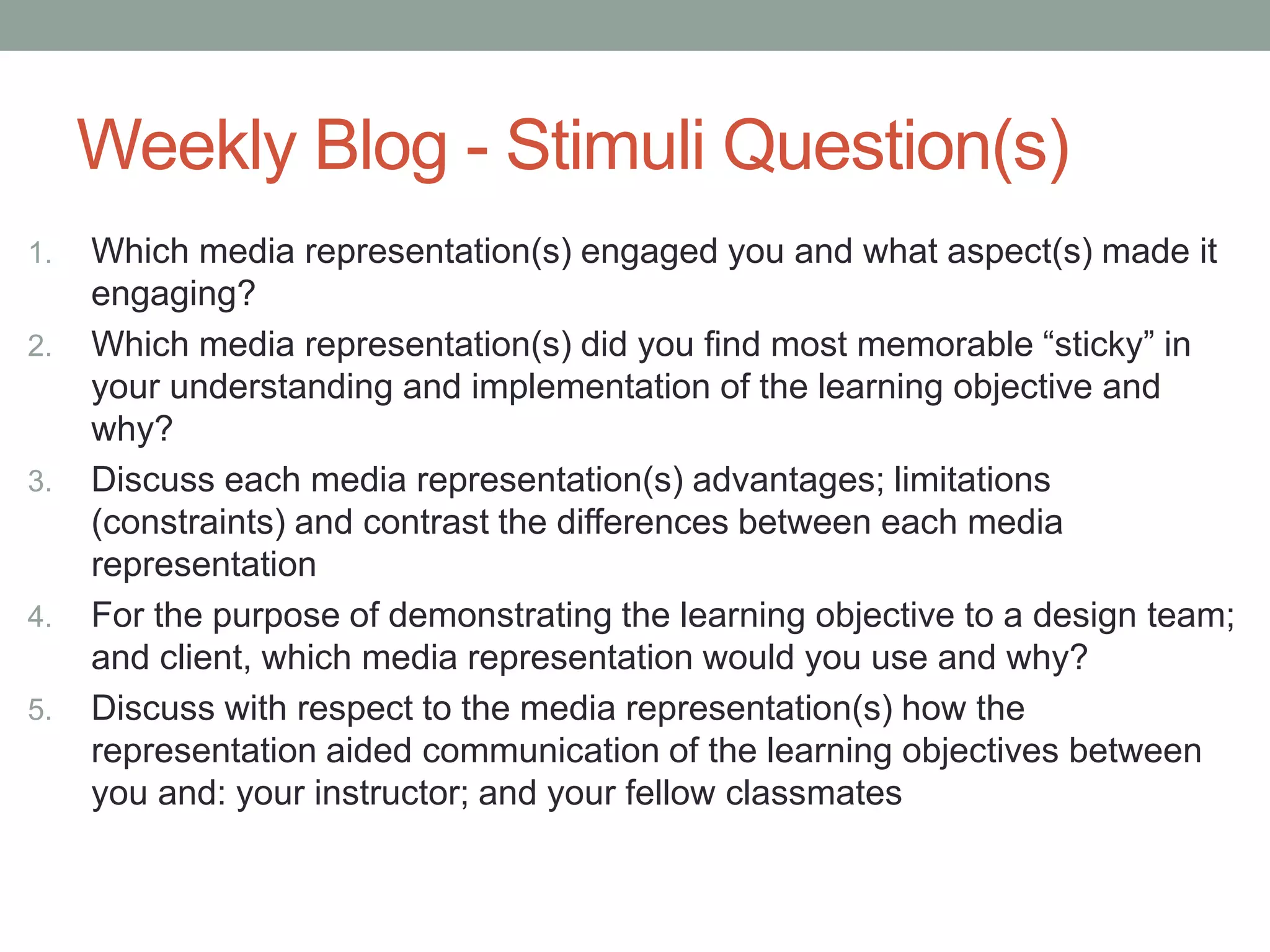 Weekly Blog - Stimuli Question(s)

1. Which media representation(s) engaged you and what aspect(s) made it engaging?
2. Which media representation(s) did you find most memorable “sticky” in your understanding and implementation of the learning objective and why?
3. Discuss each media representation(s) advantages; limitations (constraints) and contrast the differences between each media representation
4. For the purpose of demonstrating the learning objective to a design team; and client, which media representation would you use and why?
5. Discuss with respect to the media representation(s) how the representation aided communication of the learning objectives between you and: your instructor; and your fellow classmates